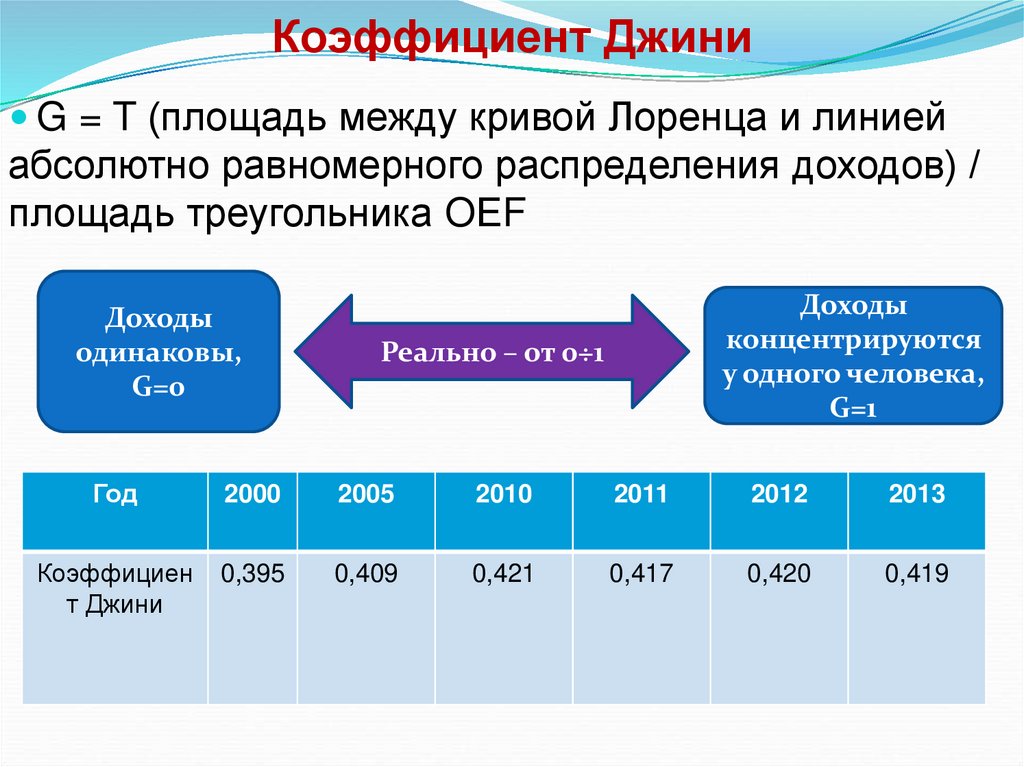 Коэффициент Джини

G = T (площадь между кривой Лоренца и линией абсолютно равномерного распределения доходов) / площадь треугольника OEF

Доходы одинаковы, G=0

Реально – от 0÷1

Доходы концентрируются у одного человека, G=1

| Год | 2000 | 2005 | 2010 | 2011 | 2012 | 2013 |
|---|---|---|---|---|---|---|
| Коэффициент Джини | 0,395 | 0,409 | 0,421 | 0,417 | 0,420 | 0,419 |